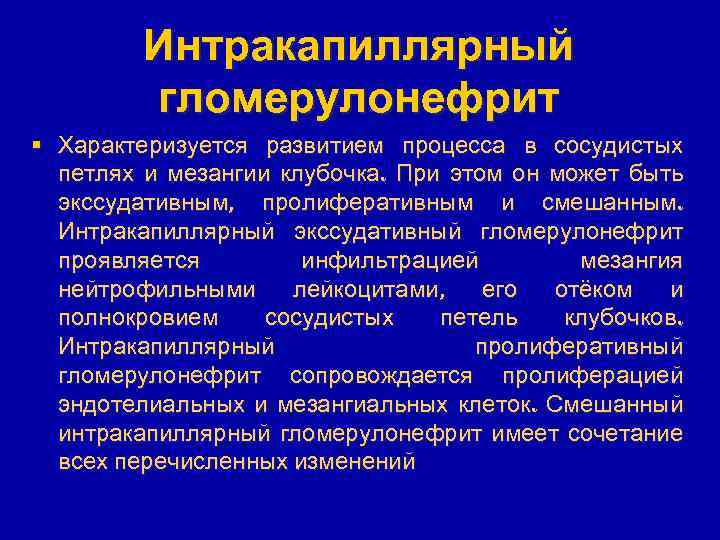 Интракапиллярный гломерулонефрит

▪ Характеризуется развитием процесса в сосудистых петлях и мезангии клубочка. При этом он может быть экссудативным, пролиферативным и смешанным. Интракапиллярный экссудативный гломерулонефрит проявляется инфильтрацией мезангия нейтрофильными лейкоцитами, его отёком и полнокровием сосудистых петель клубочков. Интракапиллярный пролиферативный гломерулонефрит сопровождается пролиферацией эндотелиальных и мезангиальных клеток. Смешанный интракапиллярный гломерулонефрит имеет сочетание всех перечисленных изменений